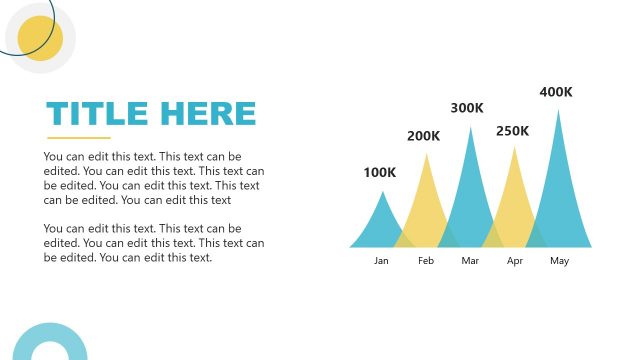 TITLE HERE

You can edit this text. This text can be edited. You can edit this text. This text can be edited. You can edit this text. This text can be edited. You can edit this text

You can edit this text. This text can be edited. You can edit this text. This text can be edited. You can edit this text.

100K
200K
300K
250K
400K

Jan
Feb
Mar
Apr
May